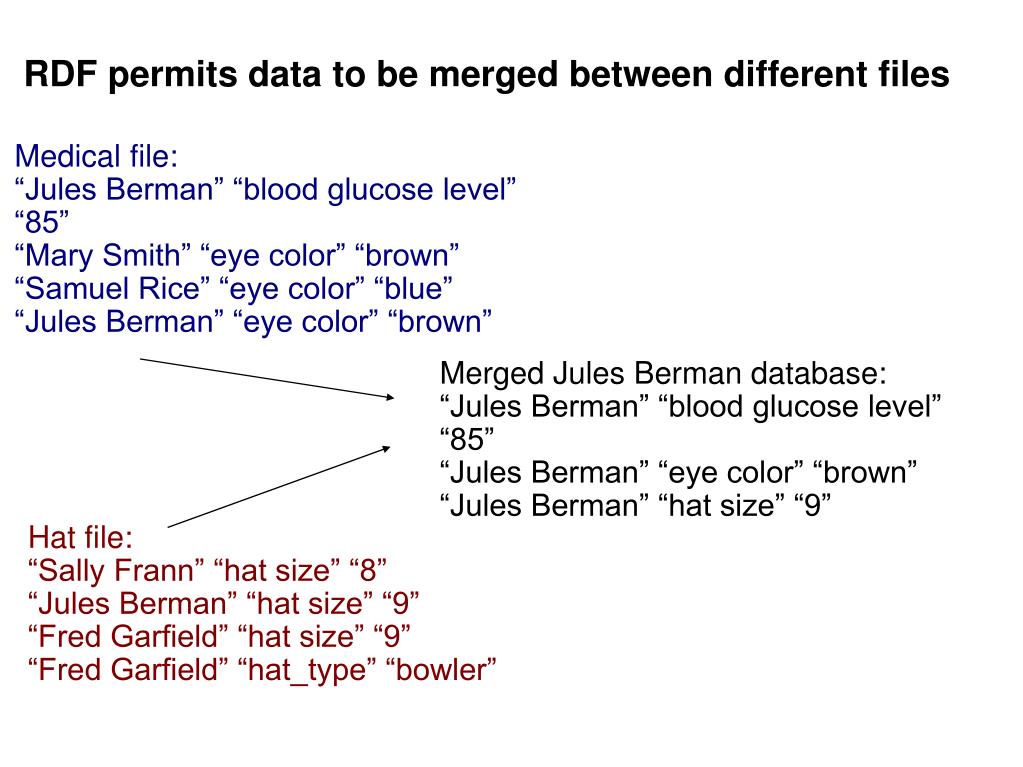 RDF permits data to be merged between different files

Medical file:
“Jules Berman” “blood glucose level” “85”
“Mary Smith” “eye color” “brown”
“Samuel Rice” “eye color” “blue”
“Jules Berman” “eye color” “brown”

Merged Jules Berman database:
“Jules Berman” “blood glucose level” “85”
“Jules Berman” “eye color” “brown”
“Jules Berman” “hat size” “9”

Hat file:
“Sally Frann” “hat size” “8”
“Jules Berman” “hat size” “9”
“Fred Garfield” “hat size” “9”
“Fred Garfield” “hat_type” “bowler”